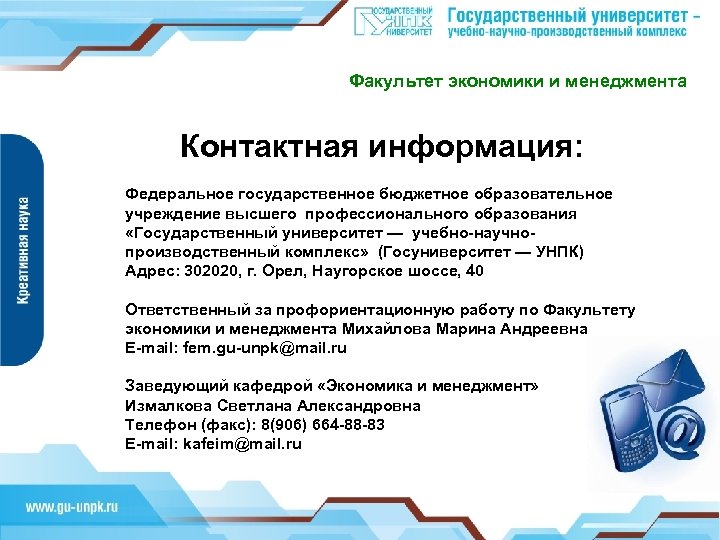 ГОСУДАРСТВЕННЫЙ УНПК УНИВЕРСИТЕТ

Государственный университет – учебно-научно-производственный комплекс

Факультет экономики и менеджмента

Креативная наука

Контактная информация:

Федеральное государственное бюджетное образовательное учреждение высшего профессионального образования «Государственный университет — учебно-научно-производственный комплекс» (Госуниверситет — УНПК)
Адрес: 302020, г. Орел, Наугорское шоссе, 40

Ответственный за профориентационную работу по Факультету экономики и менеджмента Михайлова Марина Андреевна
E-mail: fem.gu-unpk@mail.ru

Заведующий кафедрой «Экономика и менеджмент»
Измалкова Светлана Александровна
Телефон (факс): 8(906) 664-88-83
E-mail: kafeim@mail.ru

www.gu-unpk.ru